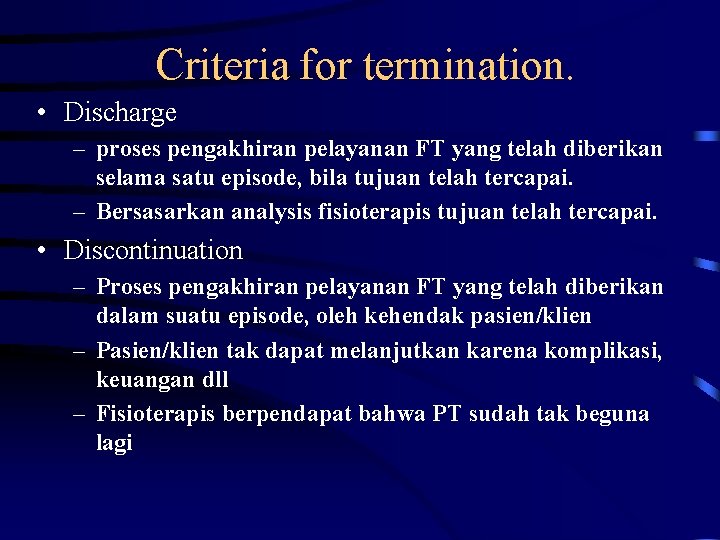 Criteria for termination.

• Discharge

– proses pengakhiran pelayanan FT yang telah diberikan selama satu episode, bila tujuan telah tercapai.

– Bersasarkan analysis fisioterapis tujuan telah tercapai.

• Discontinuation

– Proses pengakhiran pelayanan FT yang telah diberikan dalam suatu episode, oleh kehendak pasien/klien

– Pasien/klien tak dapat melanjutkan karena komplikasi, keuangan dll

– Fisioterapis berpendapat bahwa PT sudah tak beguna lagi